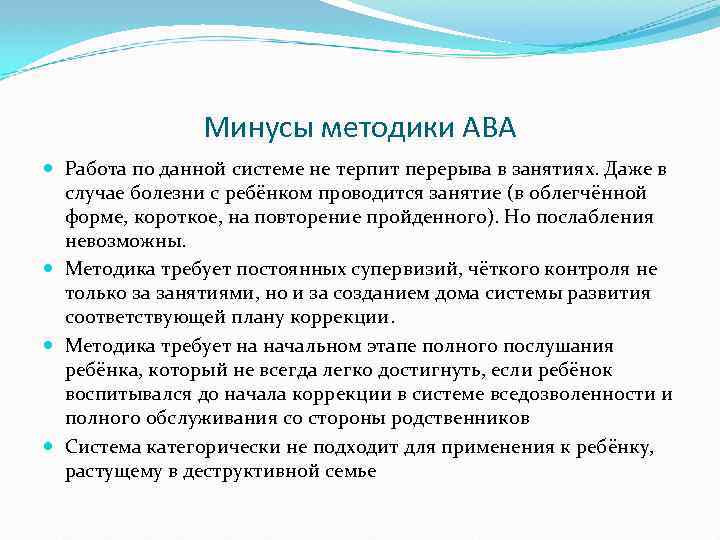 Минусы методики АВА

Работа по данной системе не терпит перерыва в занятиях. Даже в случае болезни с ребёнком проводится занятие (в облегчённой форме, короткое, на повторение пройденного). Но послабления невозможны.

Методика требует постоянных супервизий, чёткого контроля не только за занятиями, но и за созданием дома системы развития соответствующей плану коррекции.

Методика требует на начальном этапе полного послушания ребёнка, который не всегда легко достигнуть, если ребёнок воспитывался до начала коррекции в системе вседозволенности и полного обслуживания со стороны родственников

Система категорически не подходит для применения к ребёнку, растущему в деструктивной семье